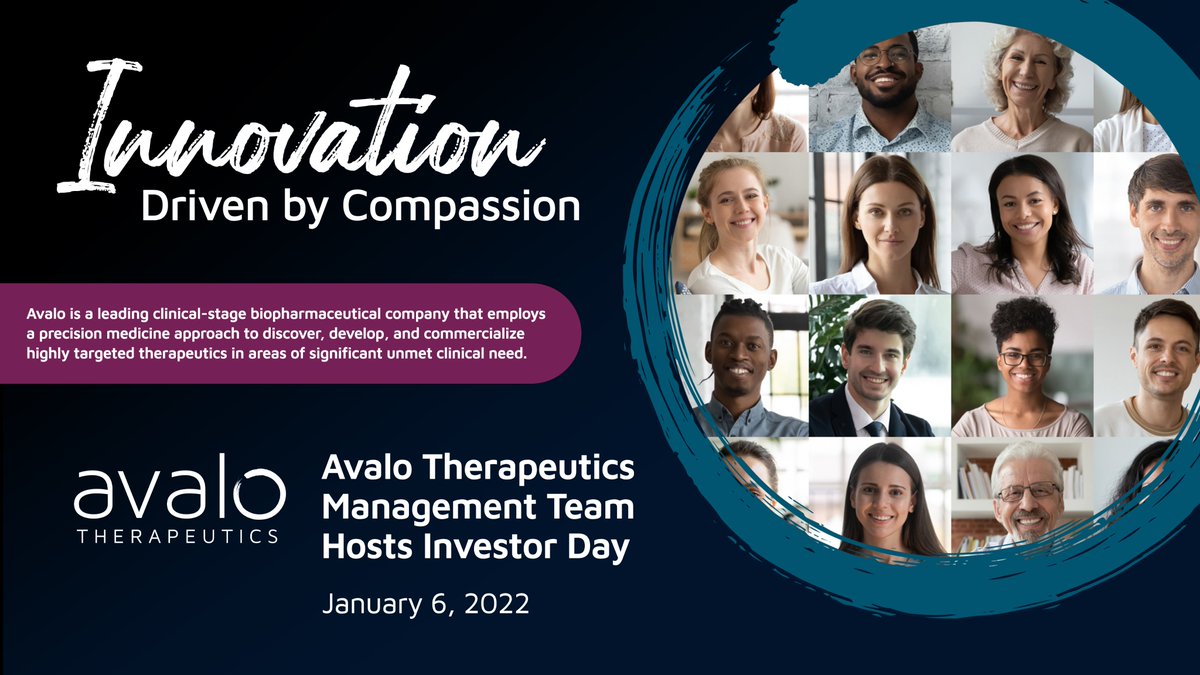 Innovation
Driven by Compassion

Avalo is a leading clinical-stage biopharmaceutical company that employs a precision medicine approach to discover, develop, and commercialize highly targeted therapeutics in areas of significant unmet clinical need.

avalo
THERAPEUTICS

Avalo Therapeutics Management Team Hosts Investor Day

January 6, 2022